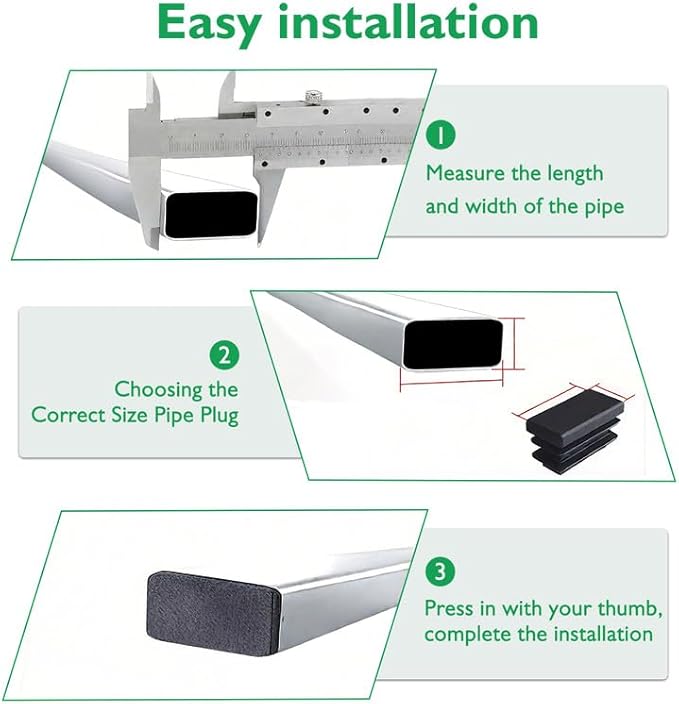 Easy installation

1
Measure the length and width of the pipe

2
Choosing the Correct Size Pipe Plug

3
Press in with your thumb, complete the installation